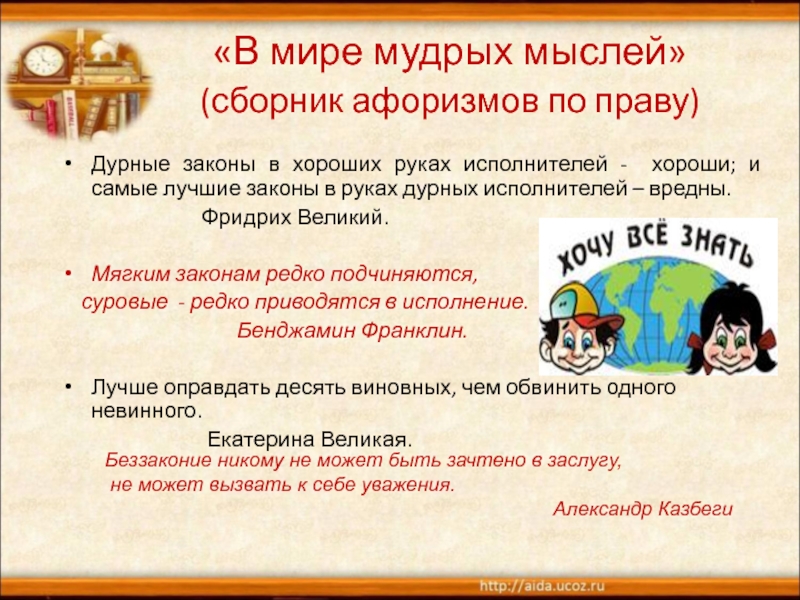 «В мире мудрых мыслей»
(сборник афоризмов по праву)

• Дурные законы в хороших руках исполнителей - хороши; и самые лучшие законы в руках дурных исполнителей – вредны.
Фридрих Великий.

ХОЧУ ВСЁ ЗНАТЬ

• Мягким законам редко подчиняются, суровые - редко приводятся в исполнение.
Бенджамин Франклин.

• Лучше оправдать десять виновных, чем обвинить одного невинного.
Екатерина Великая.

Беззаконие никому не может быть зачтено в заслугу, не может вызвать к себе уважения.
Александр Казбеги

http://aida.ucoz.ru